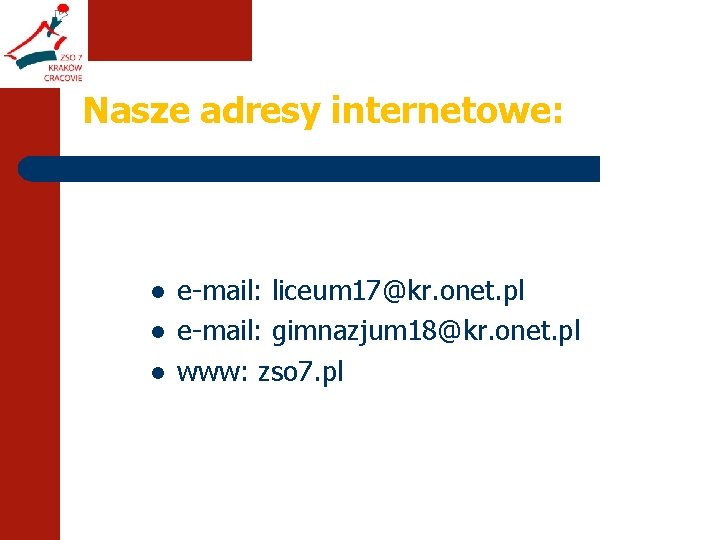 ZSO 7
KRAKÓW
CRACOVIE

Nasze adresy internetowe:

- e-mail: liceum17@kr.onet.pl
- e-mail: gimnazjum18@kr.onet.pl
- www: zso7.pl